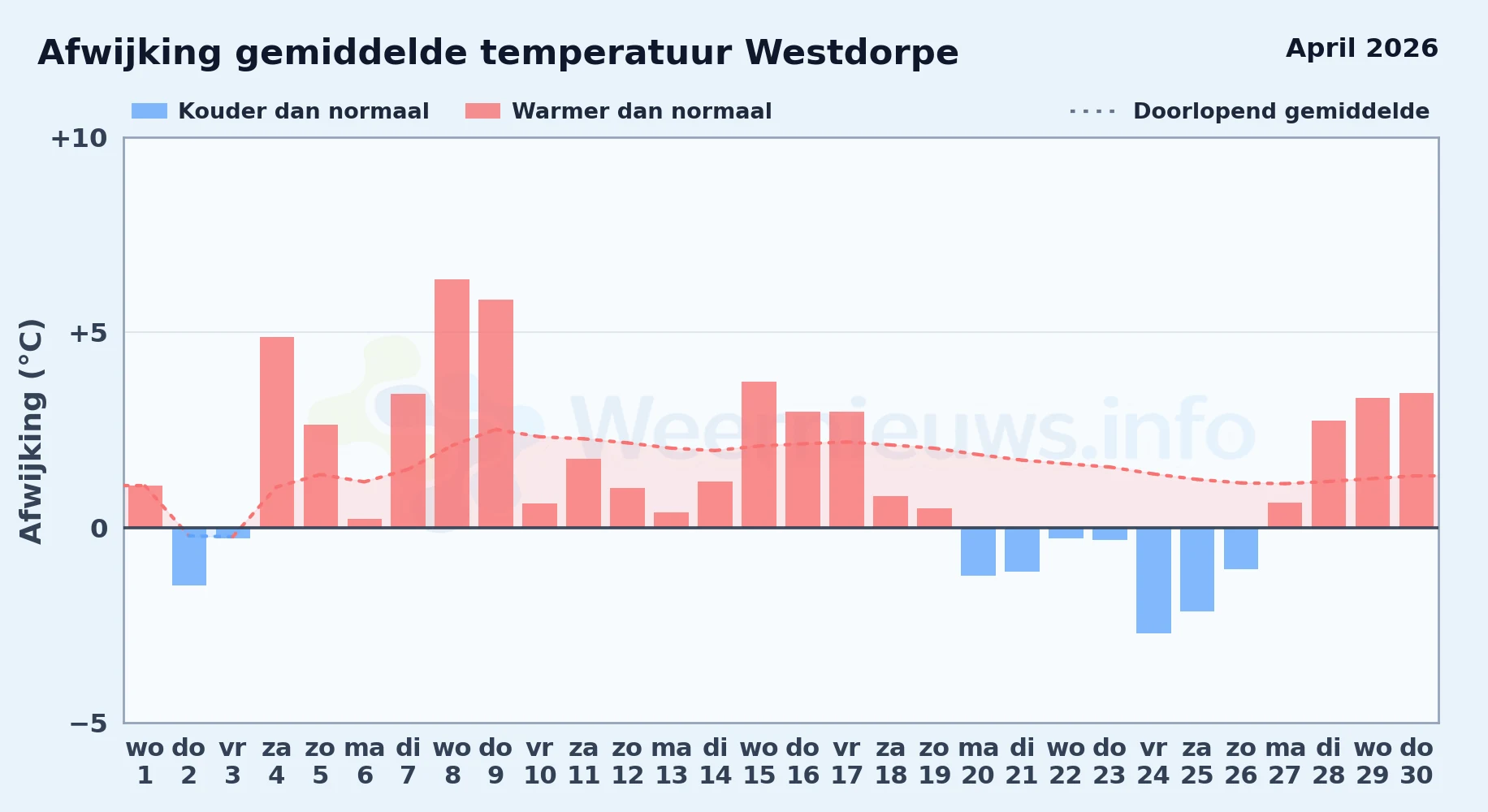 Afwijking gemiddelde temperatuur Westdorpe

April 2026

Kouder dan normaal
Warmer dan normaal
Doorlopend gemiddelde

Afwijking (°C)

+10
+5
0
−5

Weernieuws.info

wo 1
do 2
vr 3
za 4
zo 5
ma 6
di 7
wo 8
do 9
vr 10
za 11
zo 12
ma 13
di 14
wo 15
do 16
vr 17
za 18
zo 19
ma 20
di 21
wo 22
do 23
vr 24
za 25
zo 26
ma 27
di 28
wo 29
do 30